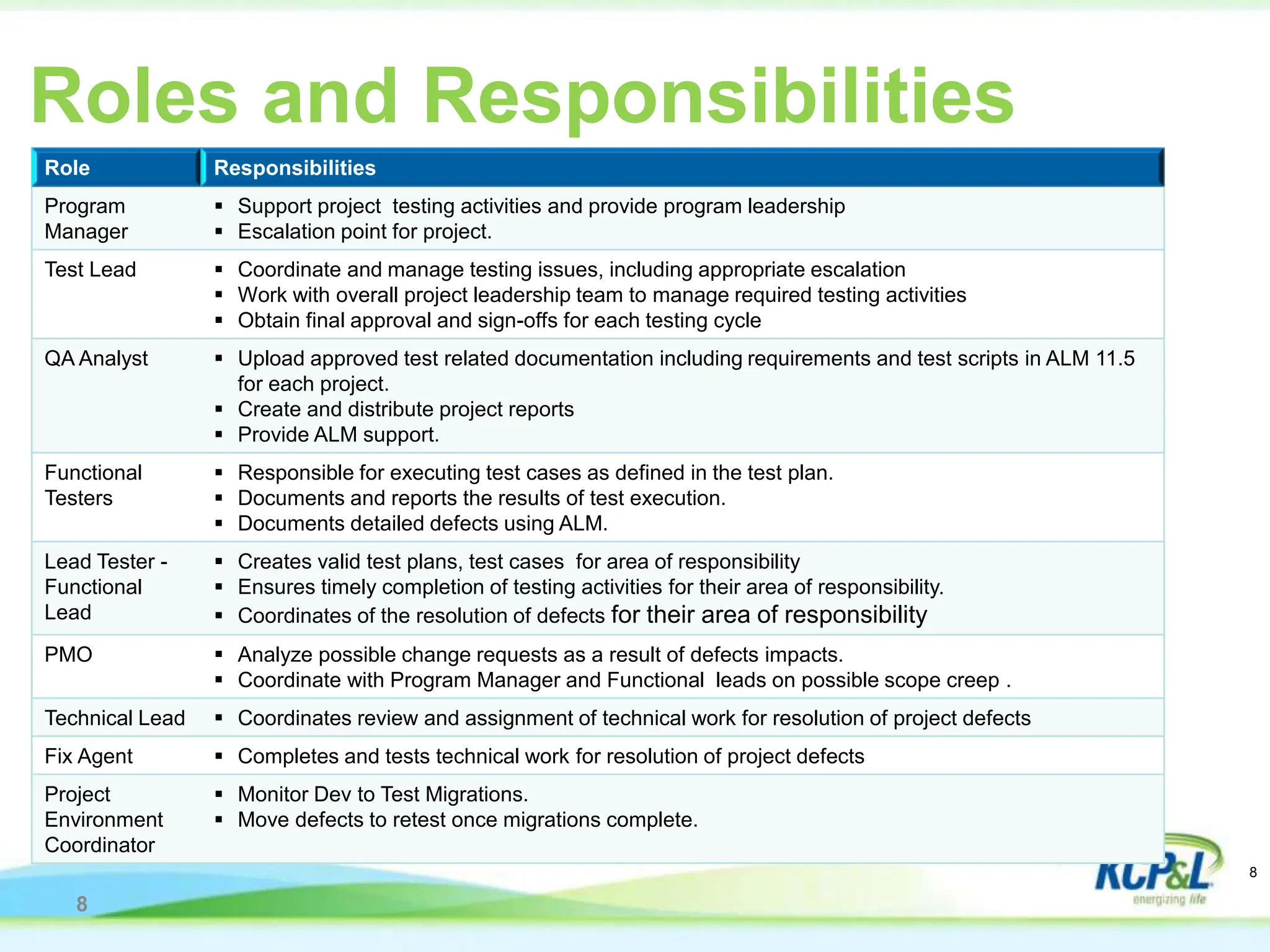 Roles and Responsibilities

| Role | Responsibilities |
|---|---|
| Program Manager | ▪ Support project testing activities and provide program leadership ▪ Escalation point for project. |
| Test Lead | ▪ Coordinate and manage testing issues, including appropriate escalation ▪ Work with overall project leadership team to manage required testing activities ▪ Obtain final approval and sign-offs for each testing cycle |
| QA Analyst | ▪ Upload approved test related documentation including requirements and test scripts in ALM 11.5 for each project. ▪ Create and distribute project reports ▪ Provide ALM support. |
| Functional Testers | ▪ Responsible for executing test cases as defined in the test plan. ▪ Documents and reports the results of test execution. ▪ Documents detailed defects using ALM. |
| Lead Tester - Functional Lead | ▪ Creates valid test plans, test cases for area of responsibility ▪ Ensures timely completion of testing activities for their area of responsibility. ▪ Coordinates of the resolution of defects for their area of responsibility |
| PMO | ▪ Analyze possible change requests as a result of defects impacts. ▪ Coordinate with Program Manager and Functional leads on possible scope creep . |
| Technical Lead | ▪ Coordinates review and assignment of technical work for resolution of project defects |
| Fix Agent | ▪ Completes and tests technical work for resolution of project defects |
| Project Environment Coordinator | ▪ Monitor Dev to Test Migrations. ▪ Move defects to retest once migrations complete. |

KCP&L
energizing life

8

8